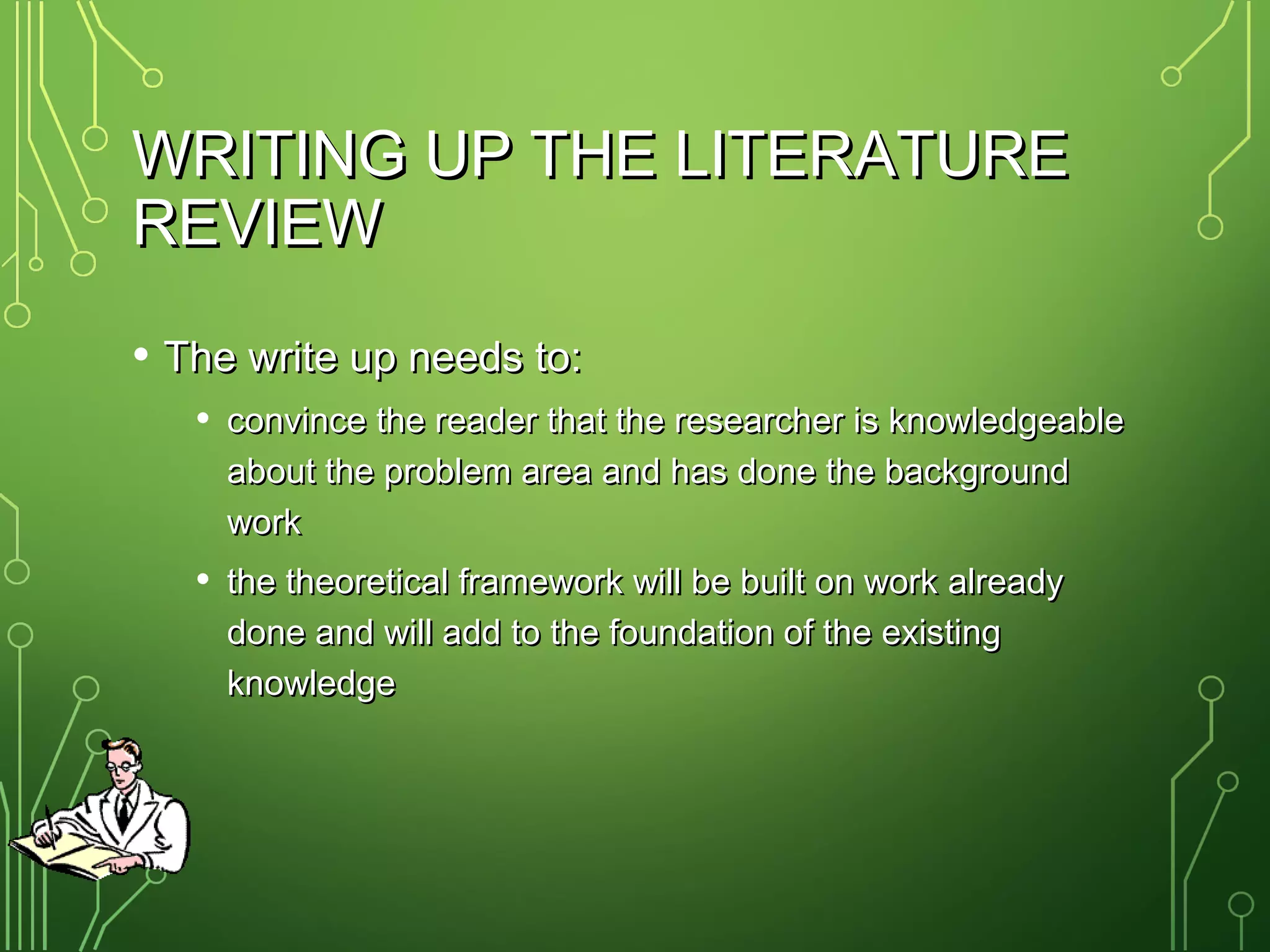 WRITING UP THE LITERATURE REVIEW

• The write up needs to:

• convince the reader that the researcher is knowledgeable about the problem area and has done the background work

• the theoretical framework will be built on work already done and will add to the foundation of the existing knowledge